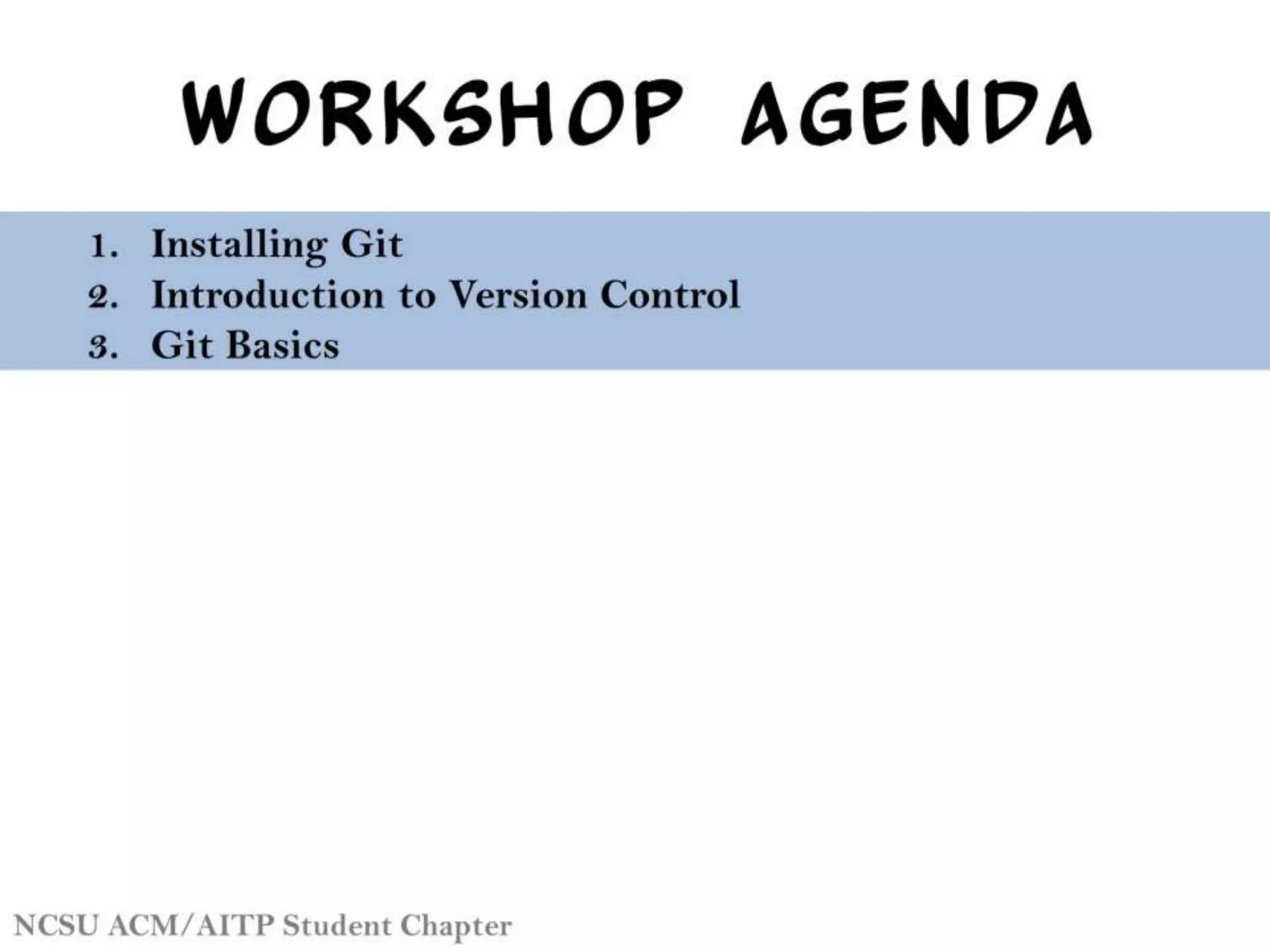 WORKSHOP AGENDA

1. Installing Git
2. Introduction to Version Control
3. Git Basics

NCSU ACM/AITP Student Chapter